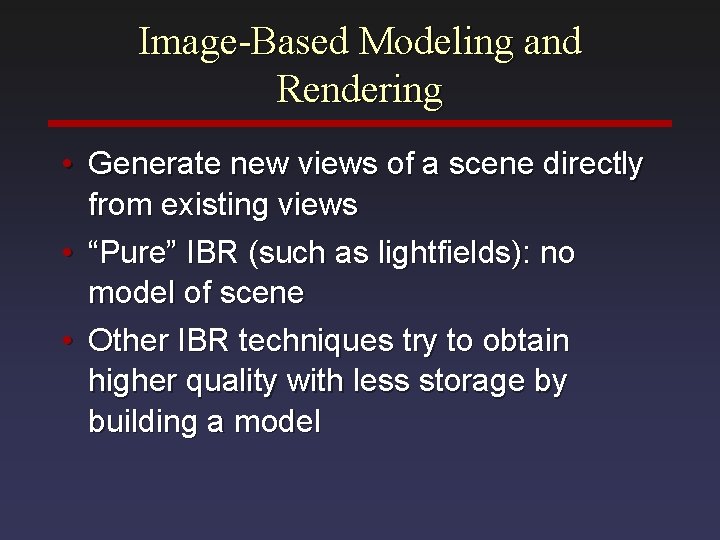 Image-Based Modeling and Rendering

• Generate new views of a scene directly from existing views
• “Pure” IBR (such as lightfields): no model of scene
• Other IBR techniques try to obtain higher quality with less storage by building a model